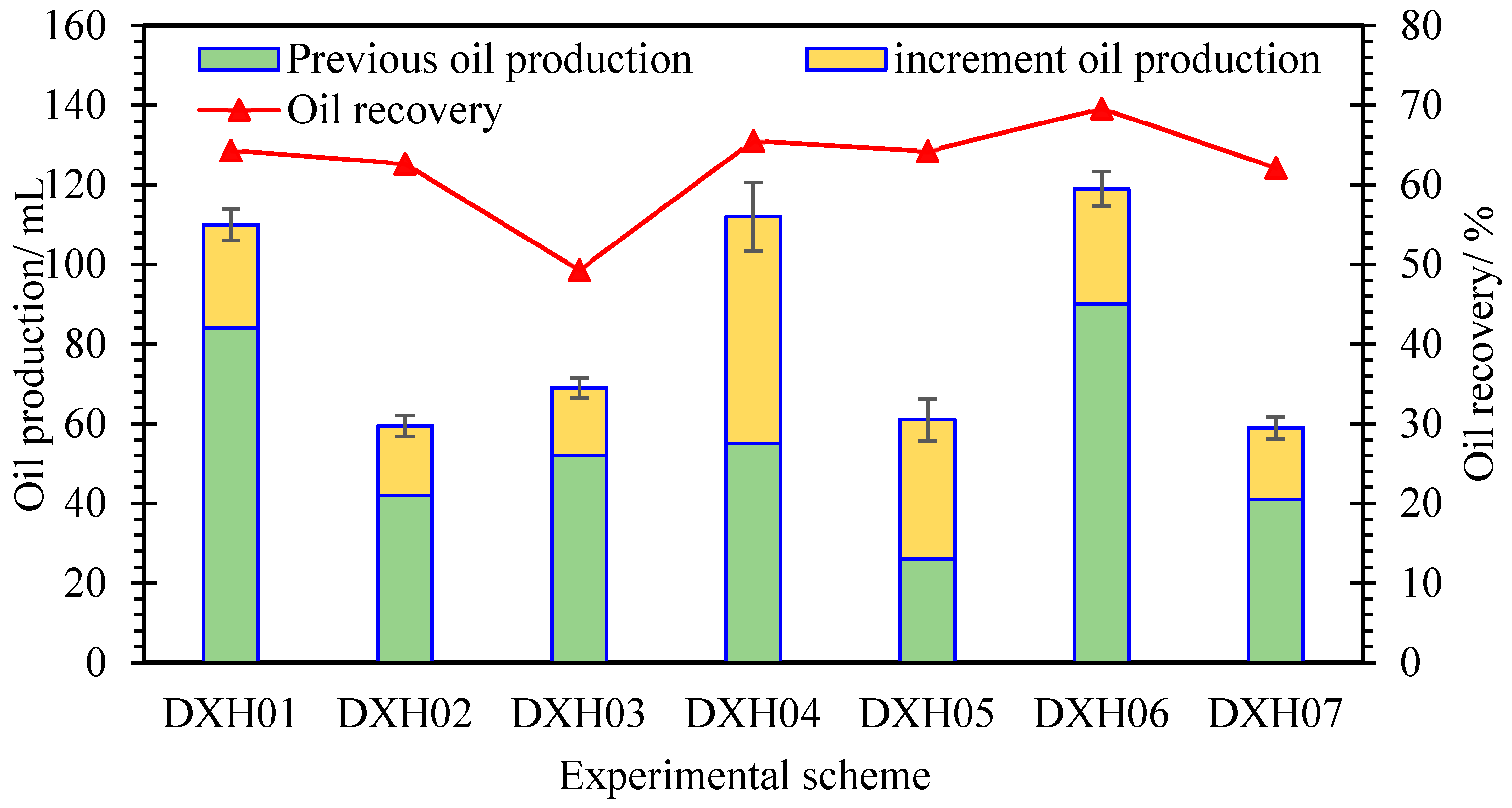 Previous oil production
increment oil production
Oil recovery

Oil production/ mL
160
140
120
100
80
60
40
20
0

Oil recovery/ %
80
70
60
50
40
30
20
10
0

DXH01
DXH02
DXH03
DXH04
DXH05
DXH06
DXH07

Experimental scheme